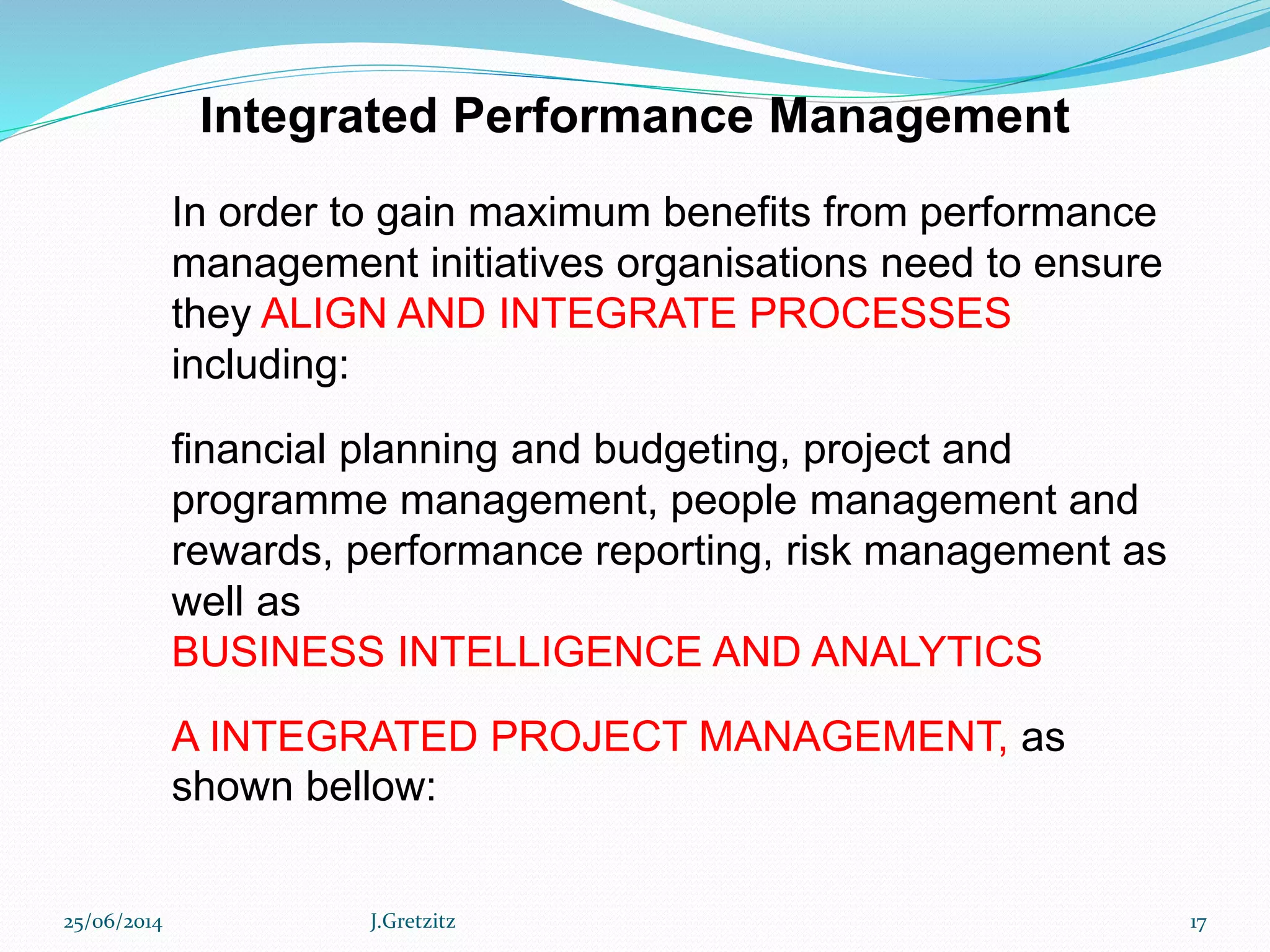 Integrated Performance Management

In order to gain maximum benefits from performance management initiatives organisations need to ensure they ALIGN AND INTEGRATE PROCESSES including:

financial planning and budgeting, project and programme management, people management and rewards, performance reporting, risk management as well as
BUSINESS INTELLIGENCE AND ANALYTICS

A INTEGRATED PROJECT MANAGEMENT, as shown bellow:

25/06/2014 J.Gretzitz 17